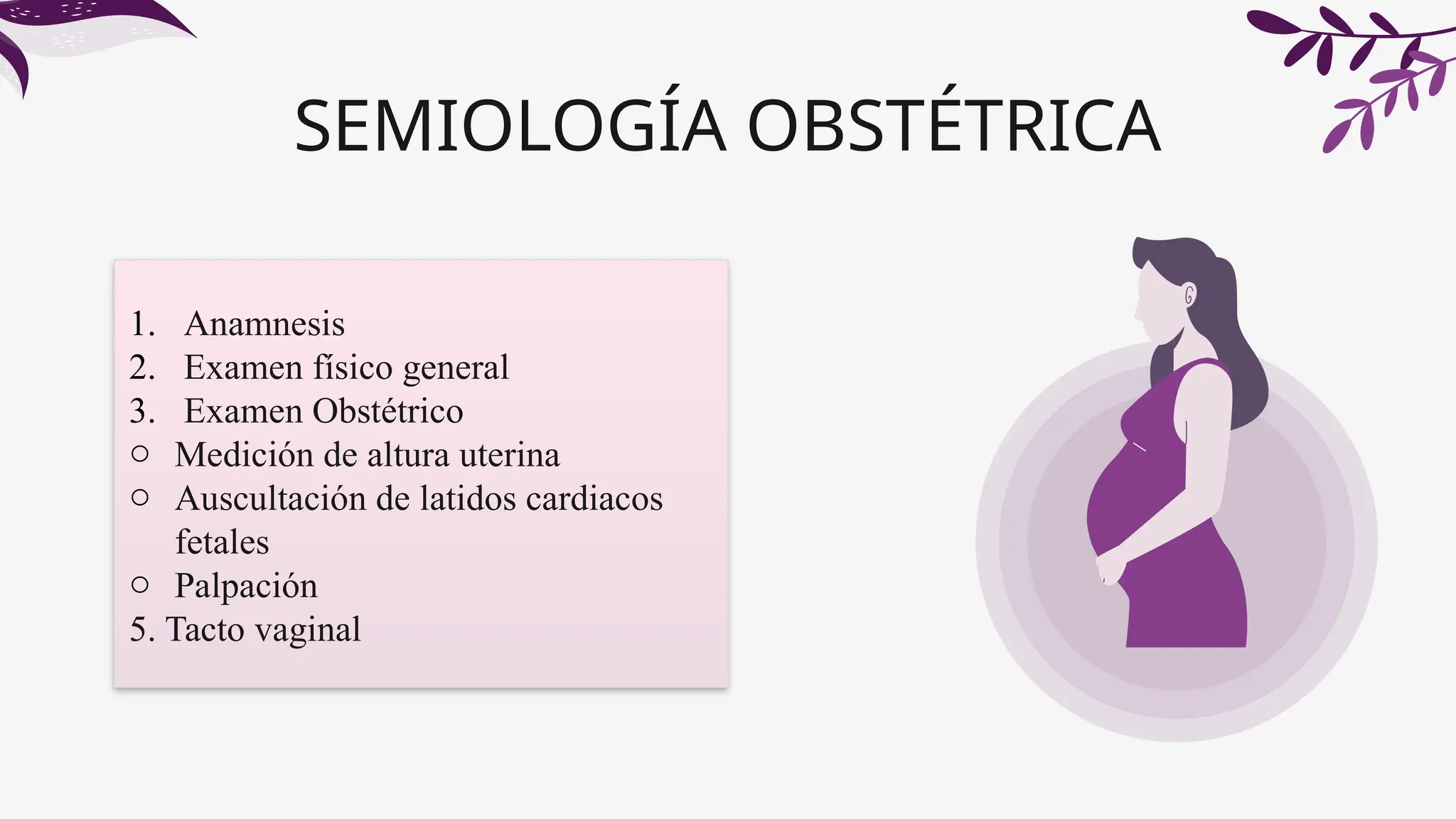 SEMIOLOGÍA OBSTÉTRICA

1. Anamnesis
2. Examen físico general
3. Examen Obstétrico
○ Medición de altura uterina
○ Auscultación de latidos cardiacos fetales
○ Palpación
5. Tacto vaginal